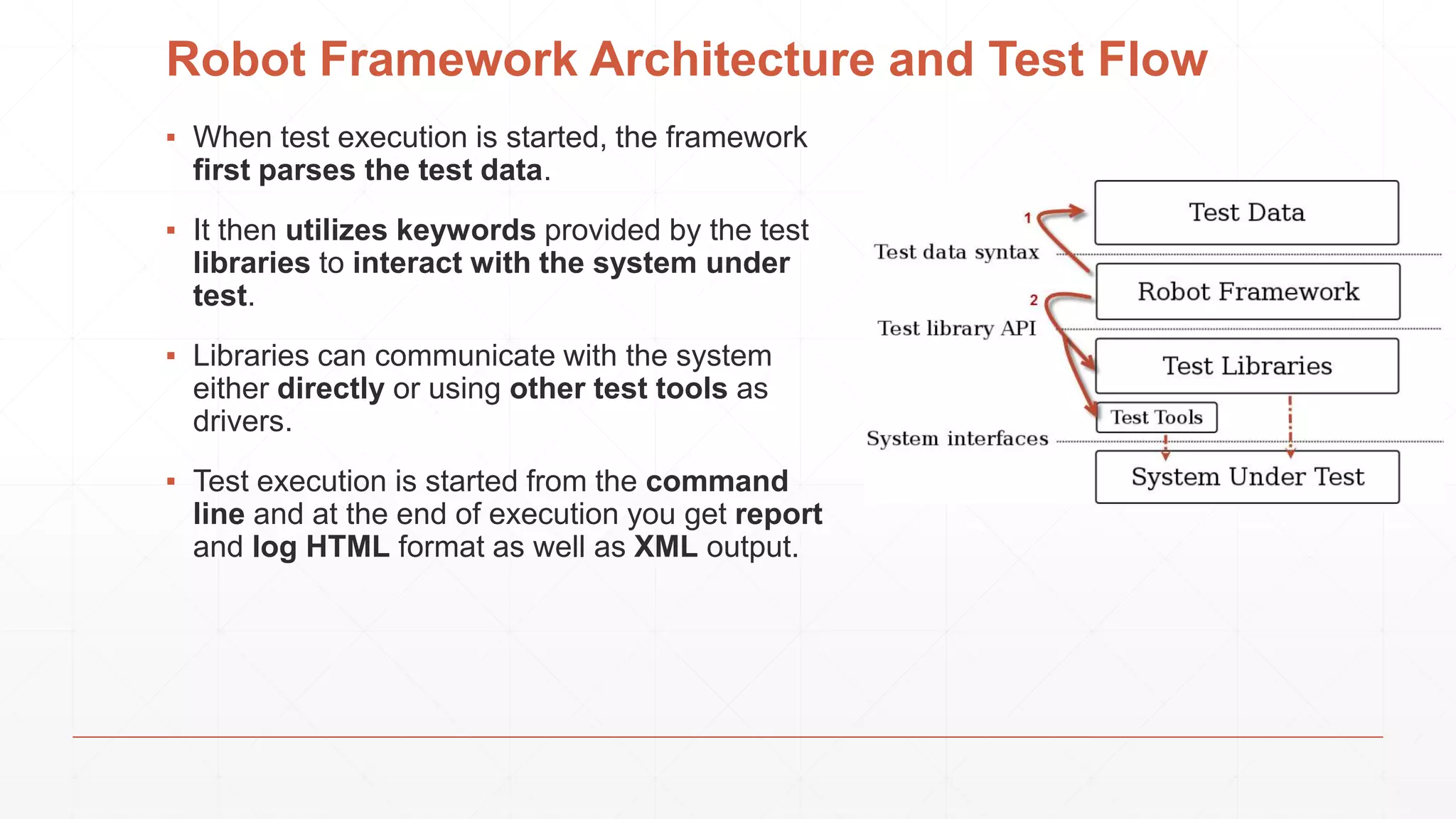 Robot Framework Architecture and Test Flow

▪ When test execution is started, the framework first parses the test data.

▪ It then utilizes keywords provided by the test libraries to interact with the system under test.

▪ Libraries can communicate with the system either directly or using other test tools as drivers.

▪ Test execution is started from the command line and at the end of execution you get report and log HTML format as well as XML output.

1
Test Data
Test data syntax
Robot Framework
2
Test library API
Test Libraries
Test Tools
System interfaces
System Under Test